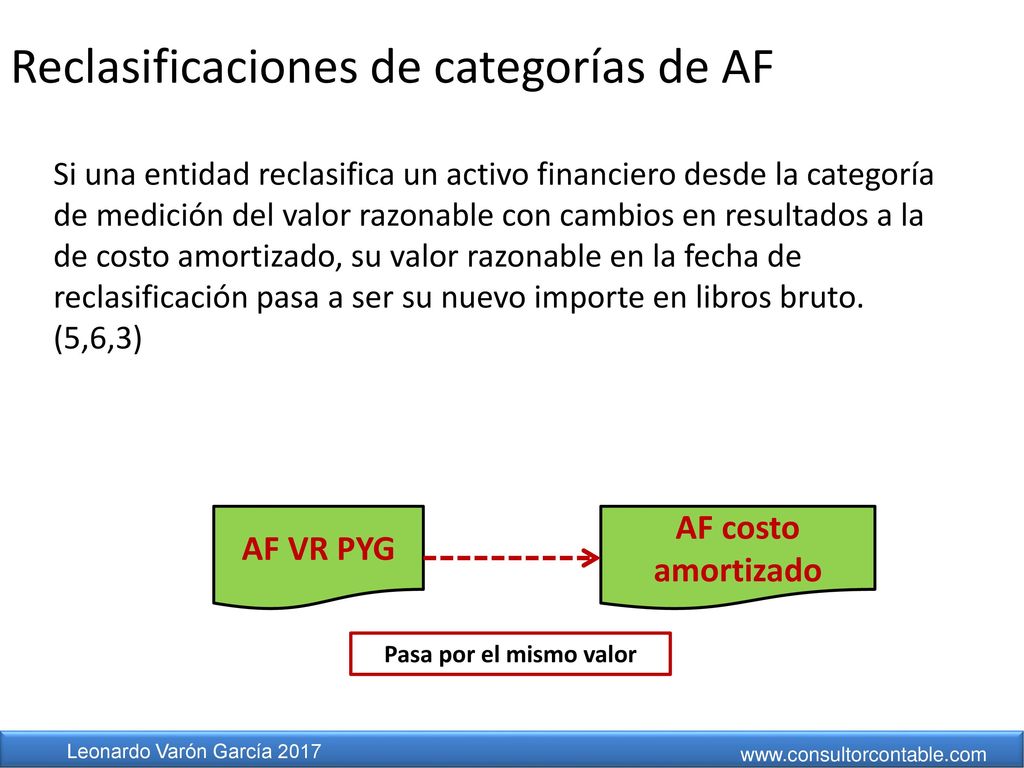 Reclasificaciones de categorías de AF

Si una entidad reclasifica un activo financiero desde la categoría de medición del valor razonable con cambios en resultados a la de costo amortizado, su valor razonable en la fecha de reclasificación pasa a ser su nuevo importe en libros bruto. (5,6,3)

AF VR PYG

AF costo amortizado

Pasa por el mismo valor

Leonardo Varón García 2017

www.consultorcontable.com